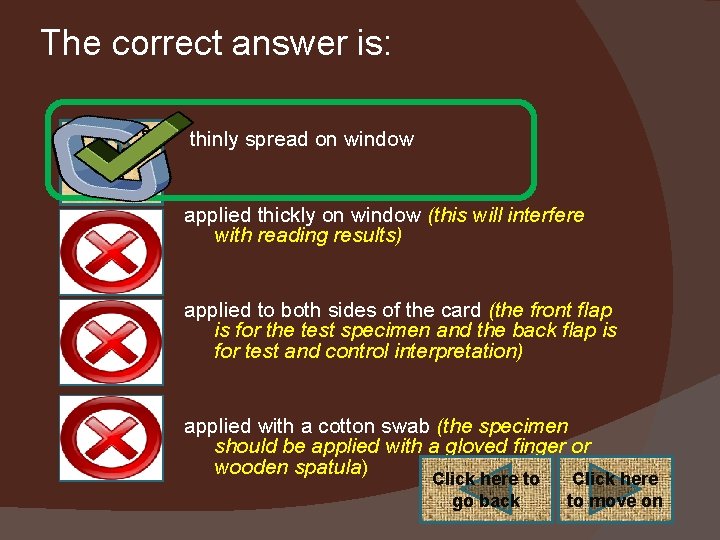 The correct answer is:

thinly spread on window

applied thickly on window (this will interfere with reading results)

applied to both sides of the card (the front flap is for the test specimen and the back flap is for test and control interpretation)

applied with a cotton swab (the specimen should be applied with a gloved finger or wooden spatula)

Click here to go back

Click here to move on